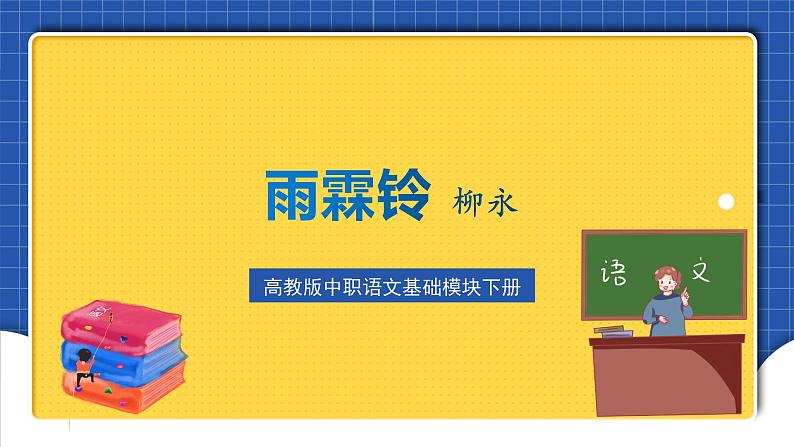 雨霖铃 柳永

高教版中职语文基础模块下册

语 文